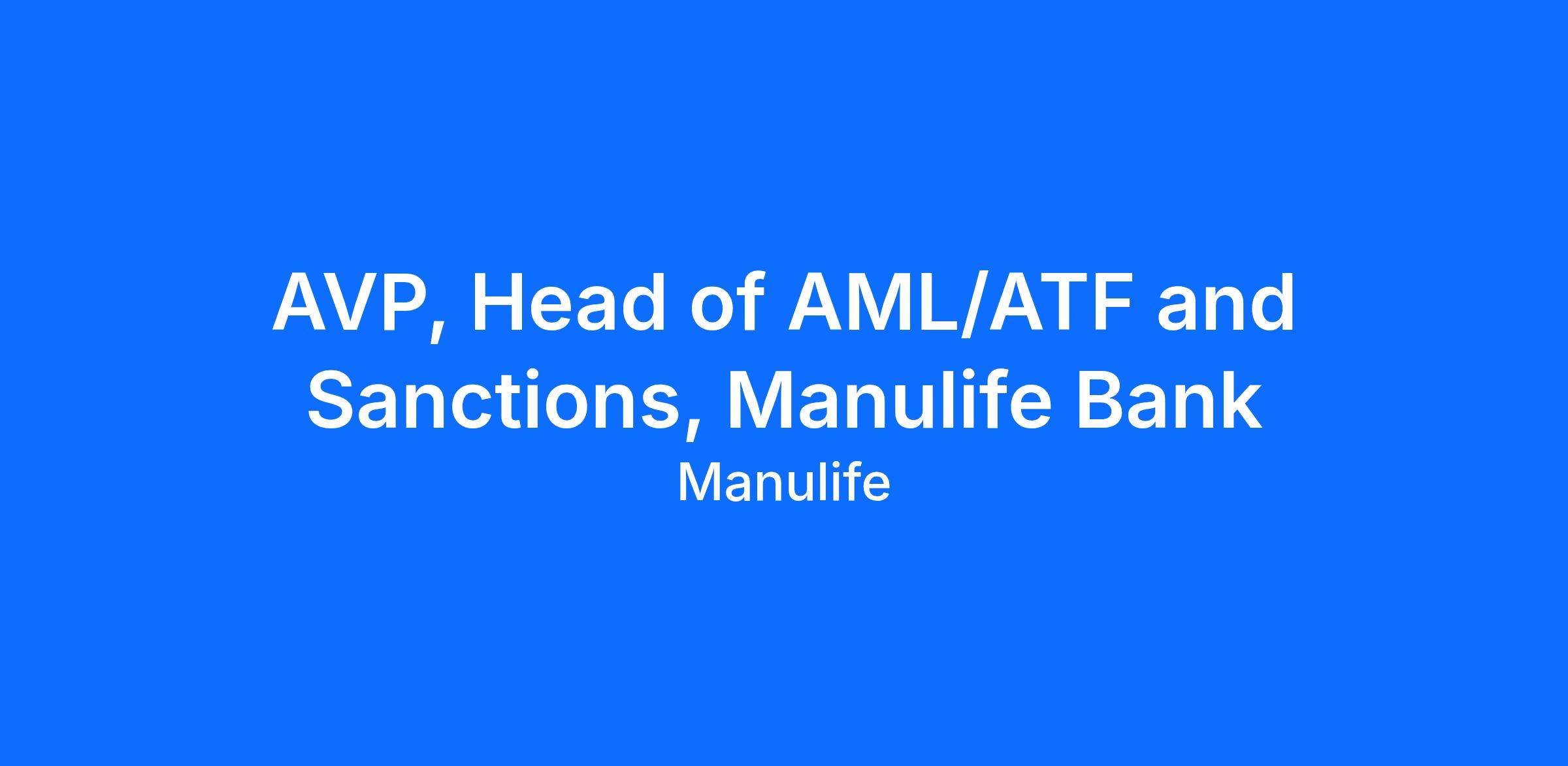 AVP, Head of AML/ATF and Sanctions, Manulife Bank

Manulife